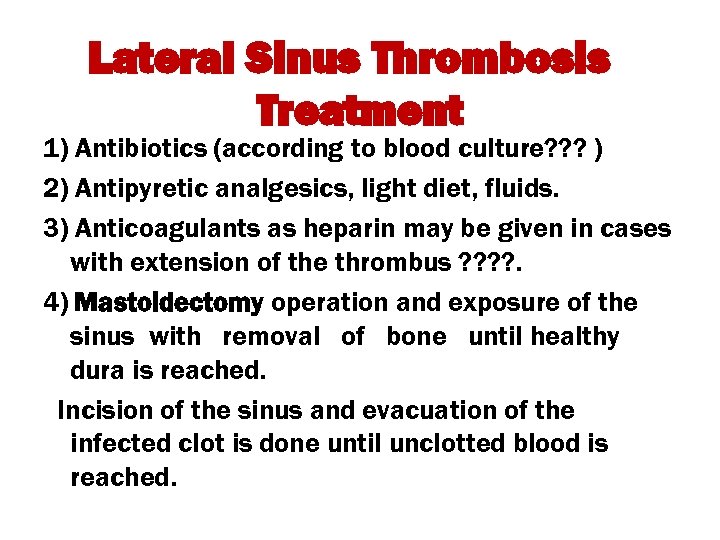 Lateral Sinus Thrombosis Treatment

1) Antibiotics (according to blood culture??? )

2) Antipyretic analgesics, light diet, fluids.

3) Anticoagulants as heparin may be given in cases with extension of the thrombus ????.

4) Mastoidectomy operation and exposure of the sinus with removal of bone until healthy dura is reached.

Incision of the sinus and evacuation of the infected clot is done until unclotted blood is reached.